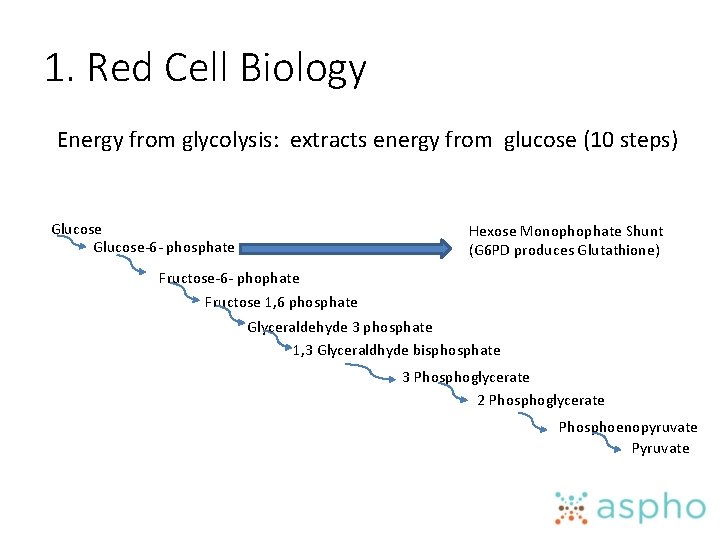 1. Red Cell Biology

Energy from glycolysis: extracts energy from glucose (10 steps)

Glucose
Glucose-6- phosphate
Hexose Monophophate Shunt (G6PD produces Glutathione)
Fructose-6- phophate
Fructose 1,6 phosphate
Glyceraldehyde 3 phosphate
1,3 Glyceraldhyde bisphosphate
3 Phosphoglycerate
2 Phosphoglycerate
Phosphoenopyruvate
Pyruvate

aspho